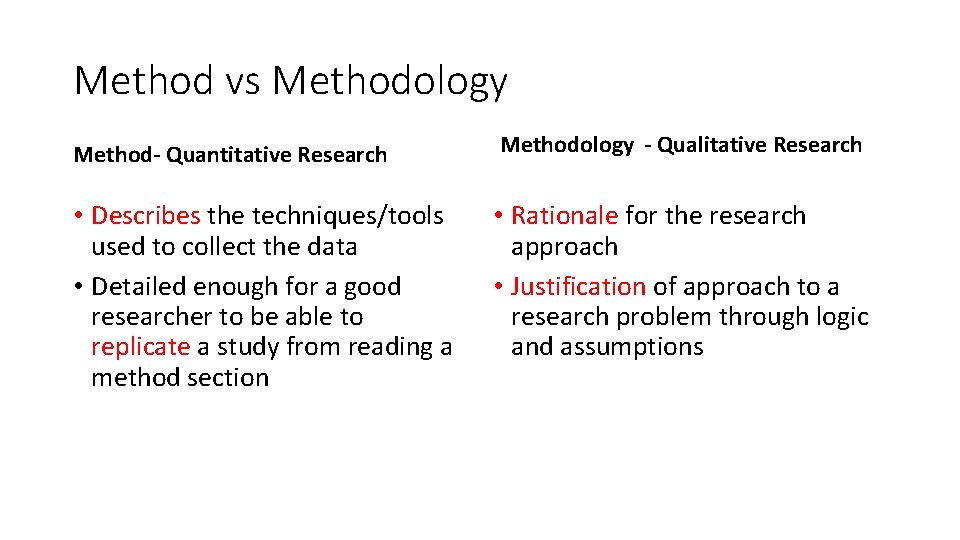 Method vs Methodology

Method- Quantitative Research

• Describes the techniques/tools used to collect the data
• Detailed enough for a good researcher to be able to replicate a study from reading a method section

Methodology - Qualitative Research

• Rationale for the research approach
• Justification of approach to a research problem through logic and assumptions